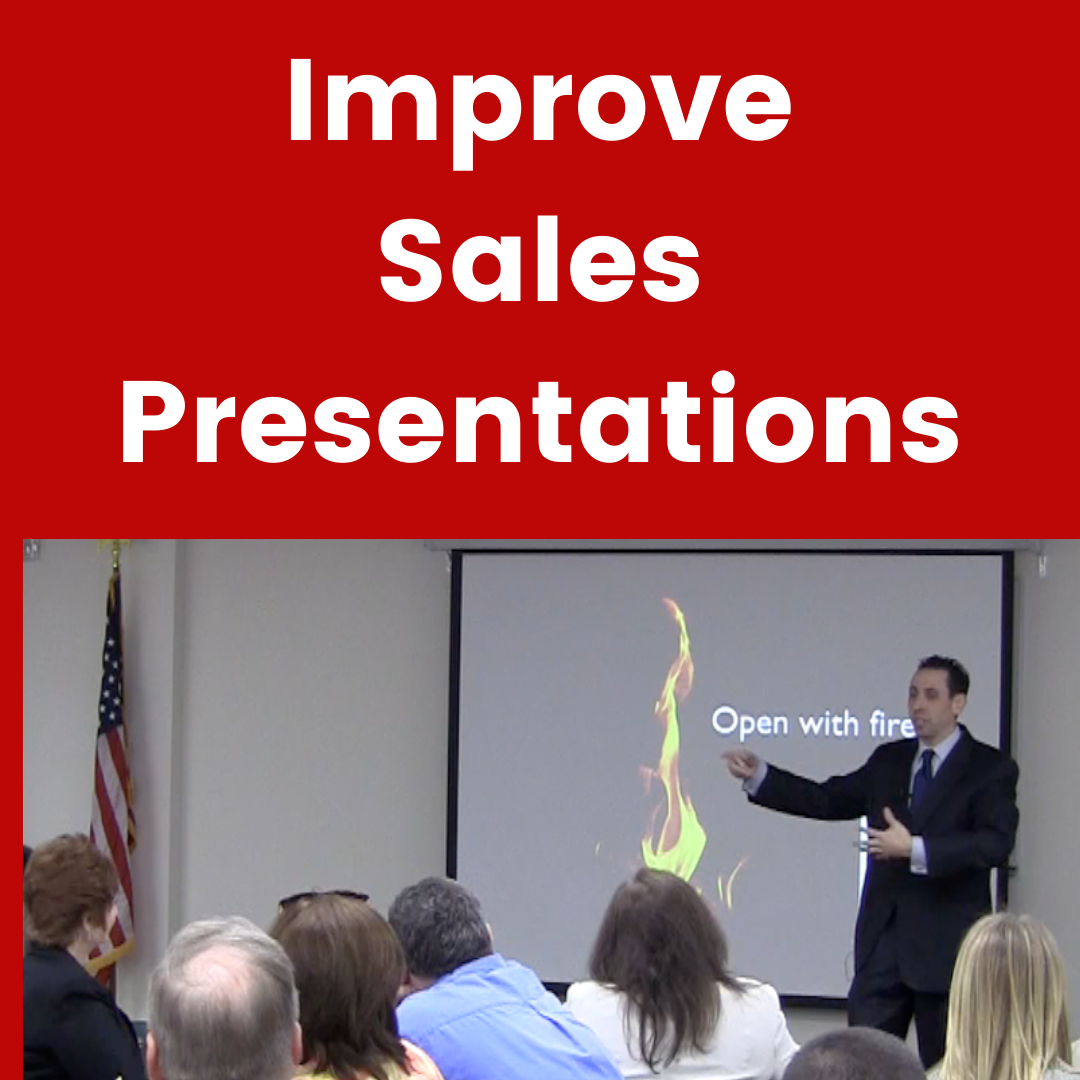 Improve
Sales
Presentations

Open with fire